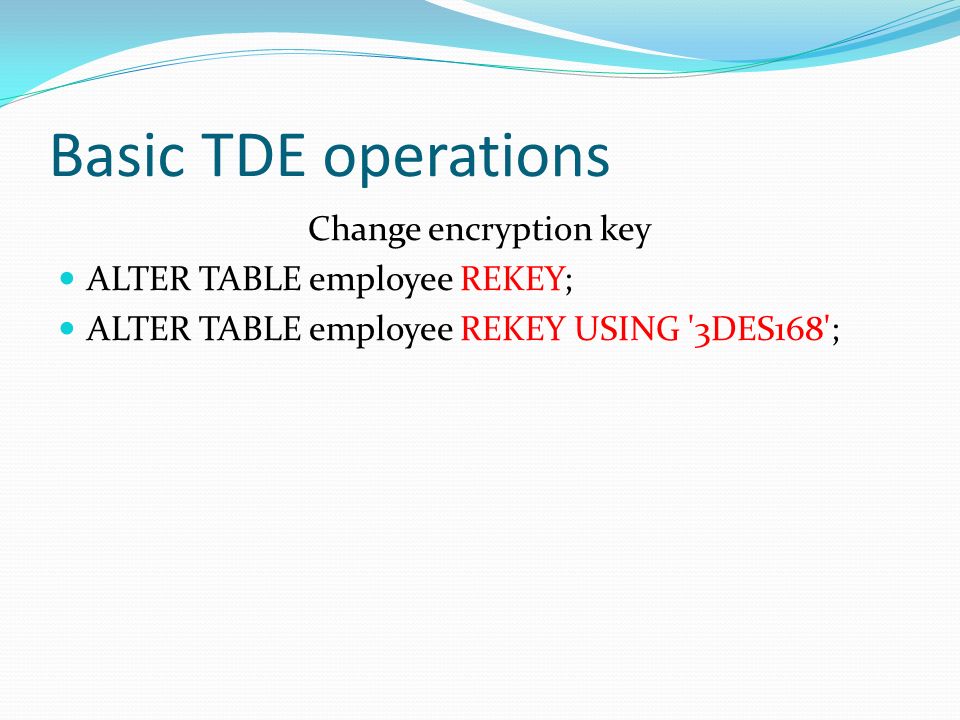 Basic TDE operations

Change encryption key

ALTER TABLE employee REKEY;

ALTER TABLE employee REKEY USING '3DES168';